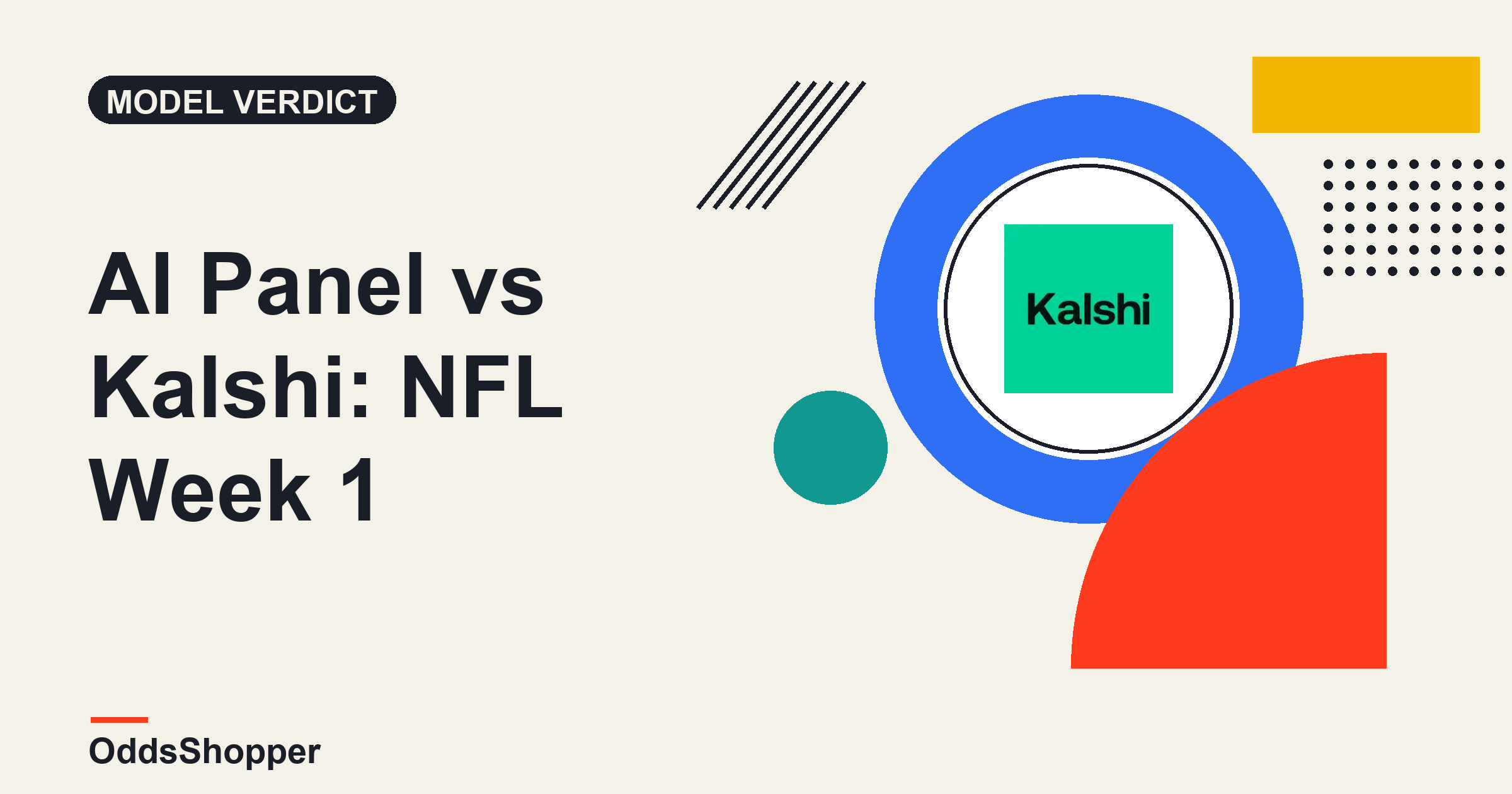 MODEL VERDICT

AI Panel vs Kalshi: NFL Week 1

Kalshi

OddsShopper